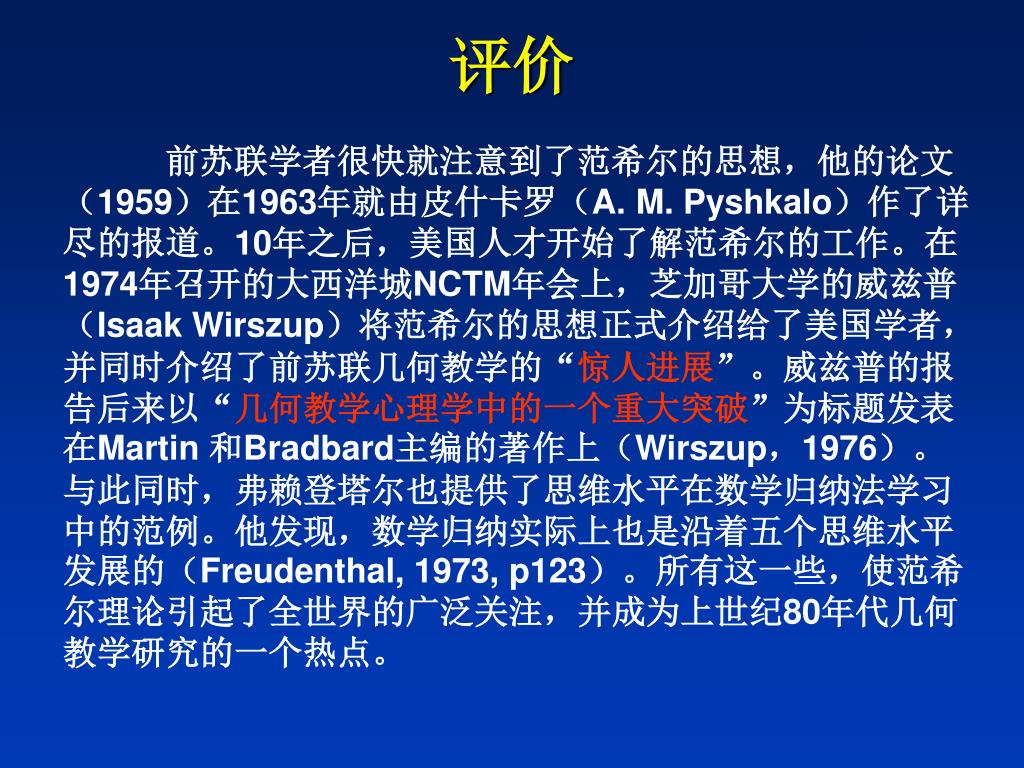 评价

前苏联学者很快就注意到了范希尔的思想，他的论文（1959）在1963年就由皮什卡罗（A. M. Pyshkalo）作了详尽的报道。10年之后，美国人才开始了解范希尔的工作。在1974年召开的大西洋城NCTM年会上，芝加哥大学的威兹普（Isaak Wirszup）将范希尔的思想正式介绍给了美国学者，并同时介绍了前苏联几何教学的“惊人进展”。威兹普的报告后来以“几何教学心理学中的一个重大突破”为标题发表在Martin 和Bradbard主编的著作上（Wirszup，1976）。与此同时，弗赖登塔尔也提供了思维水平在数学归纳法学习中的范例。他发现，数学归纳实际上也是沿着五个思维水平发展的（Freudenthal, 1973, p123）。所有这一些，使范希尔理论引起了全世界的广泛关注，并成为上世纪80年代几何教学研究的一个热点。